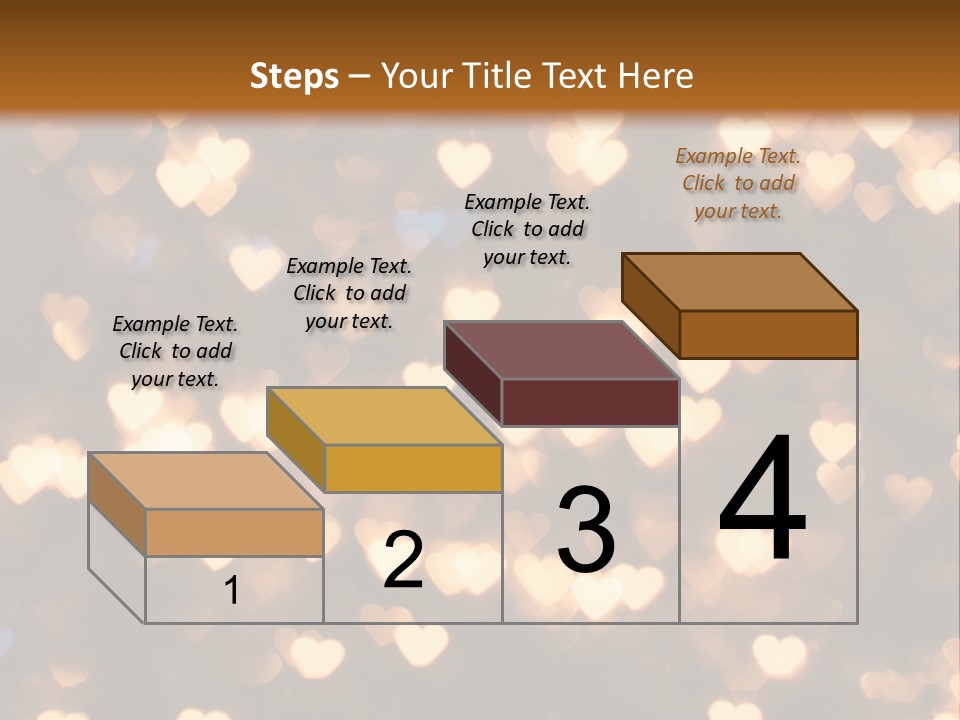 Steps – Your Title Text Here

Example Text. Click to add your text.

Example Text. Click to add your text.

Example Text. Click to add your text.

Example Text. Click to add your text.

1

2

3

4